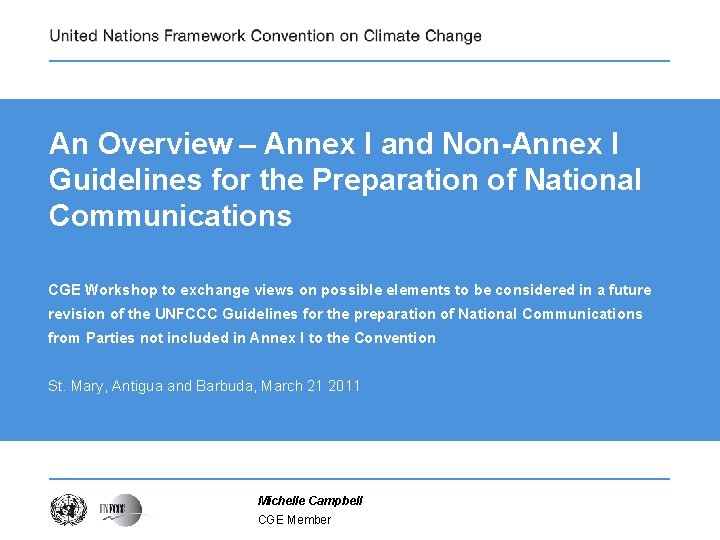 United Nations Framework Convention on Climate Change

An Overview – Annex I and Non-Annex I Guidelines for the Preparation of National Communications

CGE Workshop to exchange views on possible elements to be considered in a future revision of the UNFCCC Guidelines for the preparation of National Communications from Parties not included in Annex I to the Convention

St. Mary, Antigua and Barbuda, March 21 2011

UNFCCC

Michelle Campbell
CGE Member